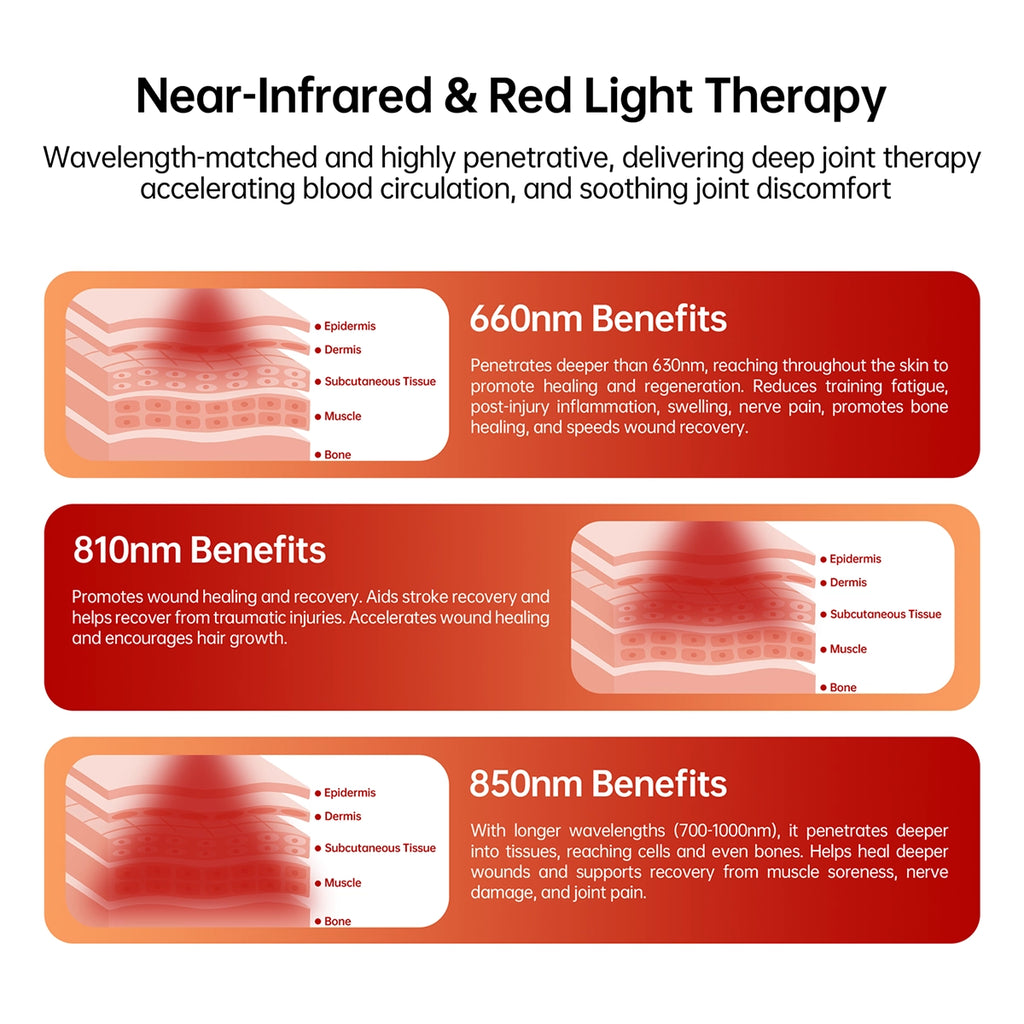 Near-Infrared & Red Light Therapy

Wavelength-matched and highly penetrative, delivering deep joint therapy accelerating blood circulation, and soothing joint discomfort

Epidermis
Dermis
Subcutaneous Tissue
Muscle
Bone

660nm Benefits

Penetrates deeper than 630nm, reaching throughout the skin to promote healing and regeneration. Reduces training fatigue, post-injury inflammation, swelling, nerve pain, promotes bone healing, and speeds wound recovery.

810nm Benefits

Promotes wound healing and recovery. Aids stroke recovery and helps recover from traumatic injuries. Accelerates wound healing and encourages hair growth.

Epidermis
Dermis
Subcutaneous Tissue
Muscle
Bone

Epidermis
Dermis
Subcutaneous Tissue
Muscle
Bone

850nm Benefits

With longer wavelengths (700-1000nm), it penetrates deeper into tissues, reaching cells and even bones. Helps heal deeper wounds and supports recovery from muscle soreness, nerve damage, and joint pain.